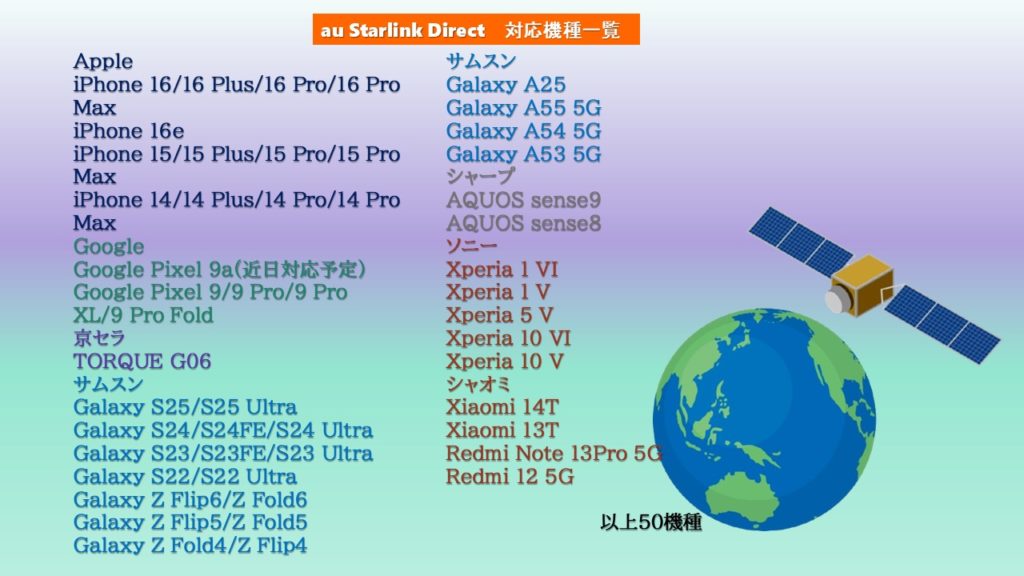 au Starlink Direct　対応機種一覧

Apple
iPhone 16/16 Plus/16 Pro/16 Pro Max
iPhone 16e
iPhone 15/15 Plus/15 Pro/15 Pro Max
iPhone 14/14 Plus/14 Pro/14 Pro Max
Google
Google Pixel 9a(近日対応予定)
Google Pixel 9/9 Pro/9 Pro XL/9 Pro Fold
京セラ
TORQUE G06
サムスン
Galaxy S25/S25 Ultra
Galaxy S24/S24FE/S24 Ultra
Galaxy S23/S23FE/S23 Ultra
Galaxy S22/S22 Ultra
Galaxy Z Flip6/Z Fold6
Galaxy Z Flip5/Z Fold5
Galaxy Z Fold4/Z Flip4

サムスン
Galaxy A25
Galaxy A55 5G
Galaxy A54 5G
Galaxy A53 5G
シャープ
AQUOS sense9
AQUOS sense8
ソニー
Xperia 1 VI
Xperia 1 V
Xperia 5 V
Xperia 10 VI
Xperia 10 V
シャオミ
Xiaomi 14T
Xiaomi 13T
Redmi Note 13Pro 5G
Redmi 12 5G

以上50機種